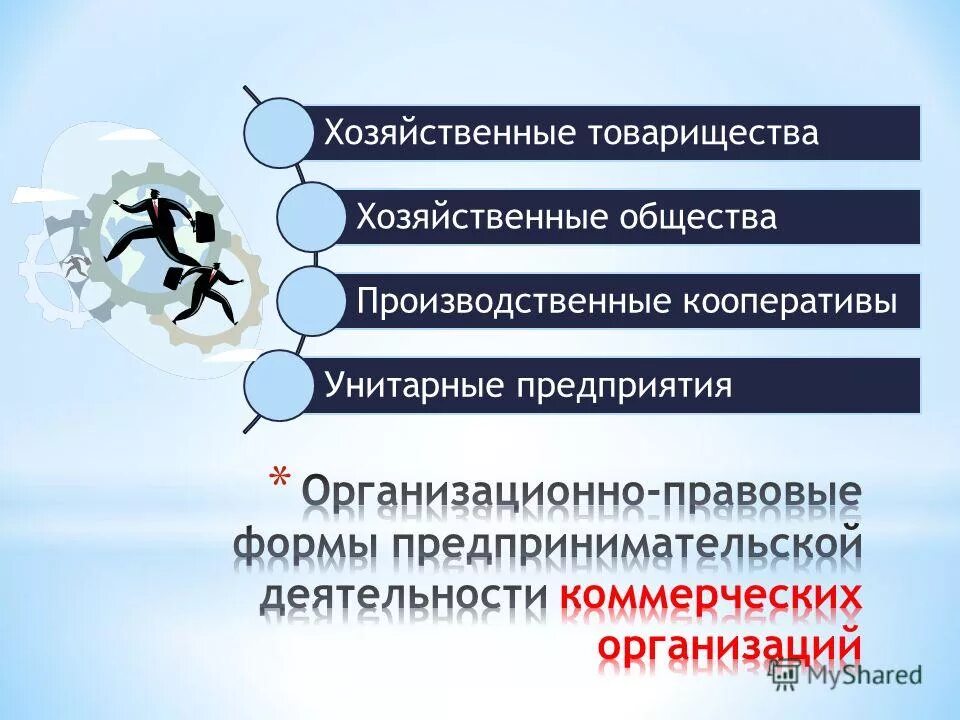 Хозяйственные товарищества

Хозяйственные общества

Производственные кооперативы

Унитарные предприятия

* Организационно-правовые формы предпринимательской деятельности коммерческих организаций

MyShared